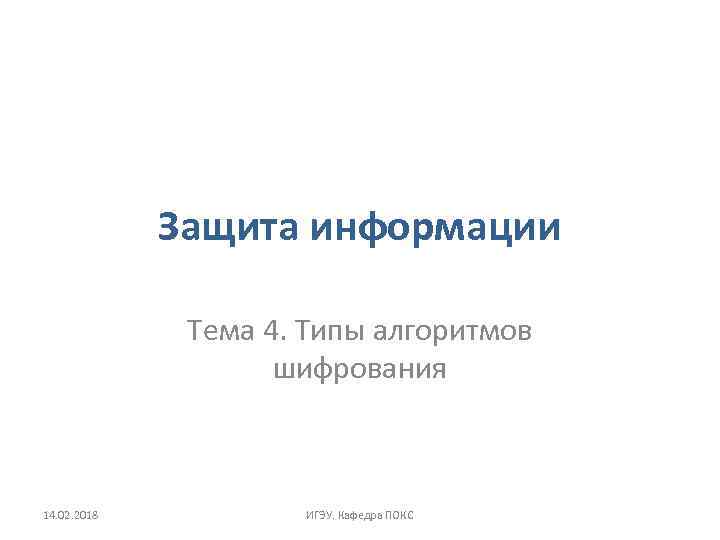 Защита информации

Тема 4. Типы алгоритмов шифрования

14.02.2018

ИГЭУ, Кафедра ПОКС